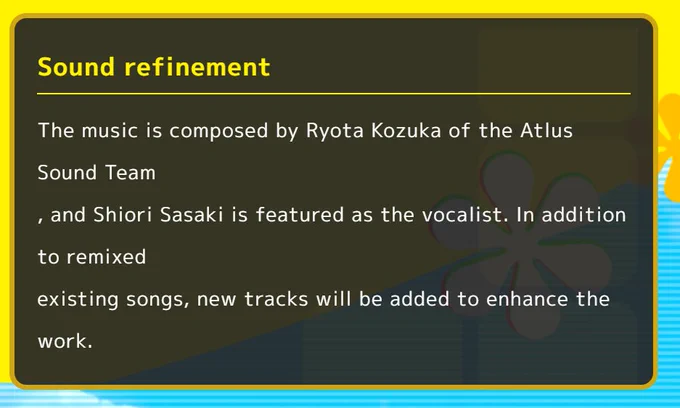 Sound refinement

The music is composed by Ryota Kozuka of the Atlus Sound Team
, and Shiori Sasaki is featured as the vocalist. In addition to remixed
existing songs, new tracks will be added to enhance the work.